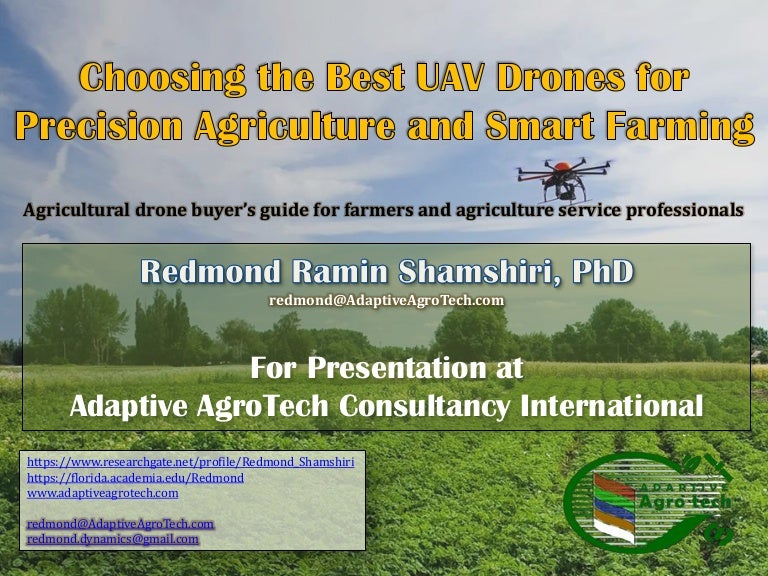 Choosing the Best UAV Drones for Precision Agriculture and Smart Farming

Agricultural drone buyer's guide for farmers and agriculture service professionals

Redmond Ramin Shamshiri, PhD

redmond@AdaptiveAgroTech.com

For Presentation at
Adaptive AgroTech Consultancy International

https://www.researchgate.net/profile/Redmond_Shamshiri
https://florida.academia.edu/Redmond
www.adaptiveagrotech.com

redmond@AdaptiveAgroTech.com
redmond.dynamics@gmail.com

ADAPTIVE
Agro-tech